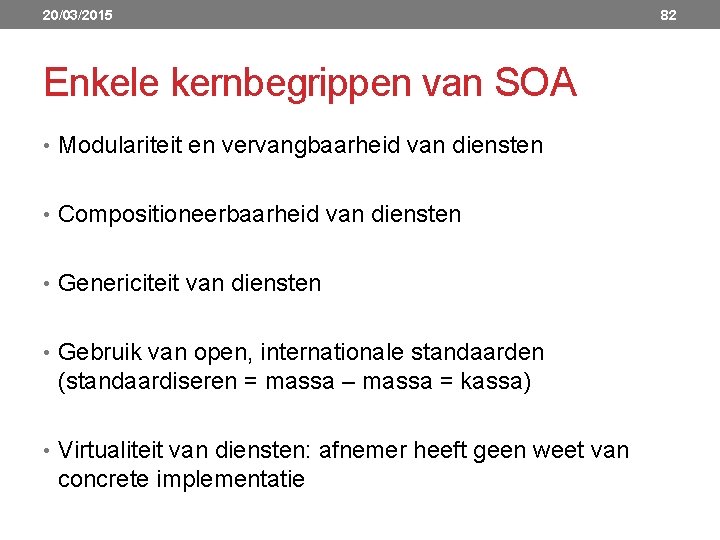 20/03/2015

82

Enkele kernbegrippen van SOA

• Modulariteit en vervangbaarheid van diensten

• Compositioneerbaarheid van diensten

• Genericiteit van diensten

• Gebruik van open, internationale standaarden (standaardiseren = massa – massa = kassa)

• Virtualiteit van diensten: afnemer heeft geen weet van concrete implementatie